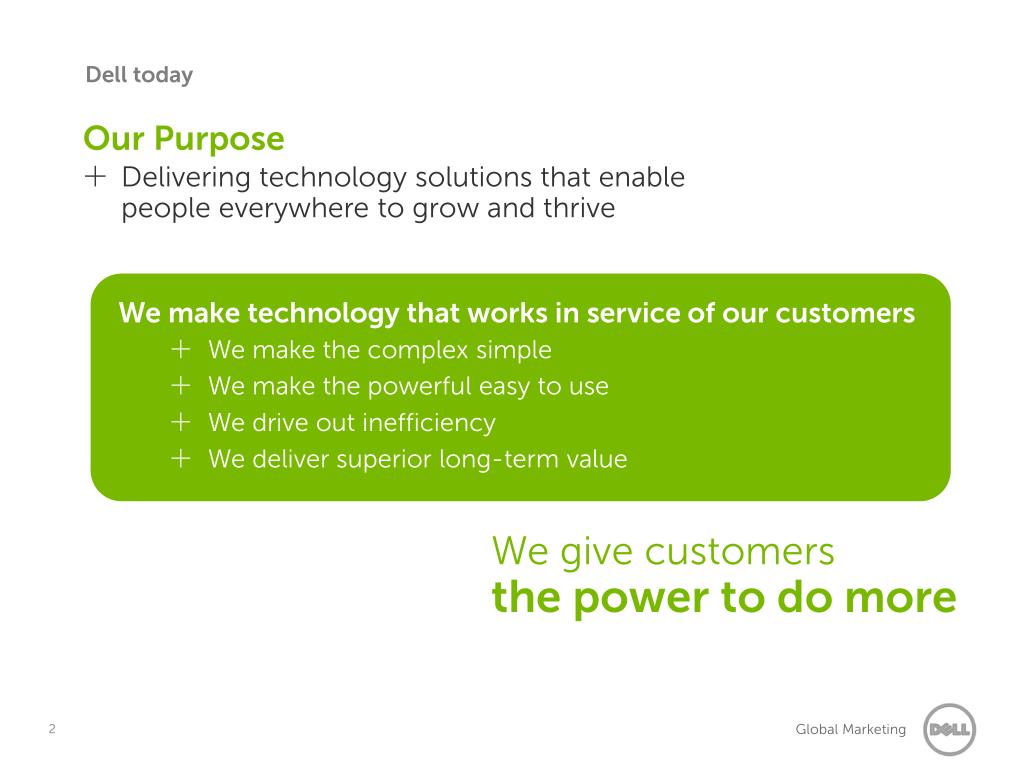 Dell today

Our Purpose

+ Delivering technology solutions that enable people everywhere to grow and thrive

We make technology that works in service of our customers

+ We make the complex simple
+ We make the powerful easy to use
+ We drive out inefficiency
+ We deliver superior long-term value

We give customers
the power to do more

2

Global Marketing

DELL